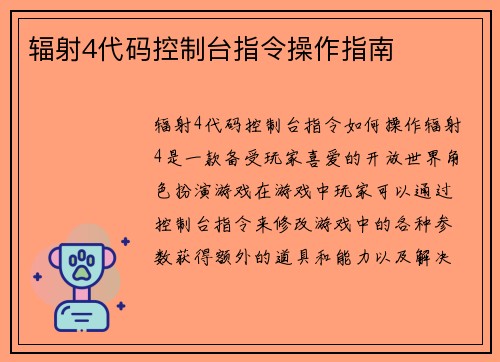 辐射4代码控制台指令操作指南

辐射4代码控制台指令如何操作辐射4是一款备受玩家喜爱的开放世界角色扮演游戏在游戏中玩家可以通过控制台指令来修改游戏中的各种参数获得额外的道具和能力以及解决